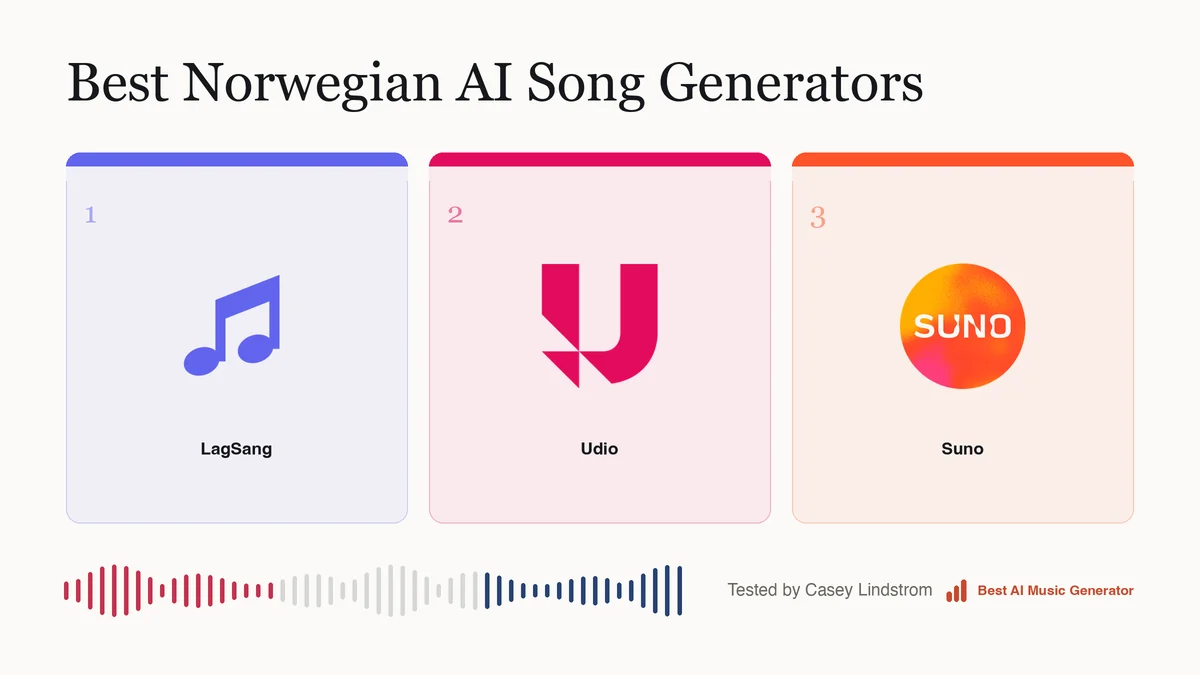 Best Norwegian AI Song Generators

1

LagSang

2

Udio

3

SUNO

Suno

Tested by Casey Lindstrom

Best AI Music Generator